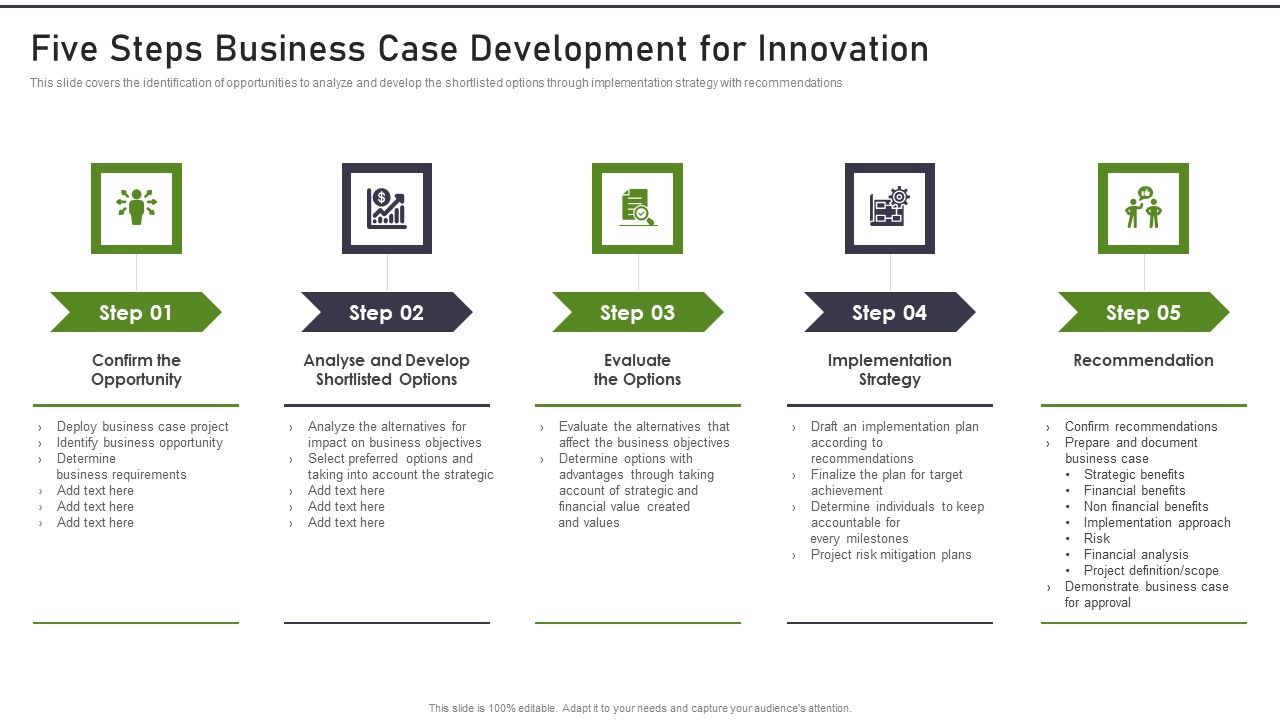 Five Steps Business Case Development for Innovation

This slide covers the identification of opportunities to analyze and develop the shortlisted options through implementation strategy with recommendations

Step 01

Confirm the Opportunity

› Deploy business case project
› Identify business opportunity
› Determine business requirements
› Add text here
› Add text here
› Add text here

Step 02

Analyse and Develop Shortlisted Options

› Analyze the alternatives for impact on business objectives
› Select preferred options and taking into account the strategic
› Add text here
› Add text here
› Add text here

Step 03

Evaluate the Options

› Evaluate the alternatives that affect the business objectives
› Determine options with advantages through taking account of strategic and financial value created and values

Step 04

Implementation Strategy

› Draft an implementation plan according to recommendations
› Finalize the plan for target achievement
› Determine individuals to keep accountable for every milestones
› Project risk mitigation plans

Step 05

Recommendation

› Confirm recommendations
› Prepare and document business case
• Strategic benefits
• Financial benefits
• Non financial benefits
• Implementation approach
• Risk
• Financial analysis
• Project definition/scope
› Demonstrate business case for approval

This slide is 100% editable. Adapt it to your needs and capture your audience's attention.